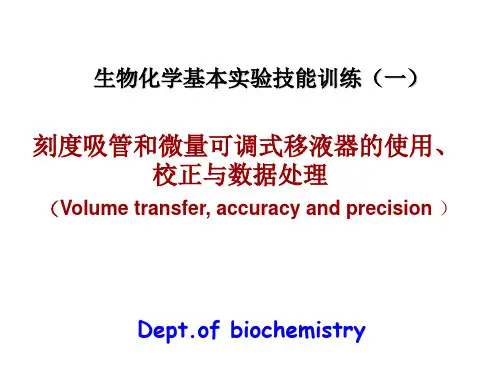 生物化学基本实验技能训练（一）

刻度吸管和微量可调式移液器的使用、校正与数据处理

（Volume transfer, accuracy and precision ）

Dept.of biochemistry